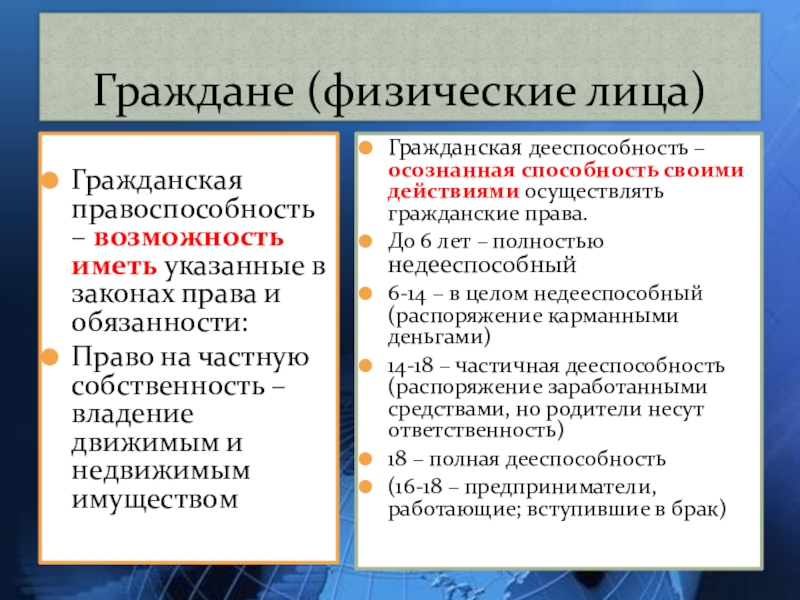 Граждане (физические лица)

Гражданская правоспособность – возможность иметь указанные в законах права и обязанности:

Право на частную собственность – владение движимым и недвижимым имуществом

Гражданская дееспособность – осознанная способность своими действиями осуществлять гражданские права.

До 6 лет – полностью недееспособный

6-14 – в целом недееспособный (распоряжение карманными деньгами)

14-18 – частичная дееспособность (распоряжение заработанными средствами, но родители несут ответственность)

18 – полная дееспособность

(16-18 – предприниматели, работающие; вступившие в брак)